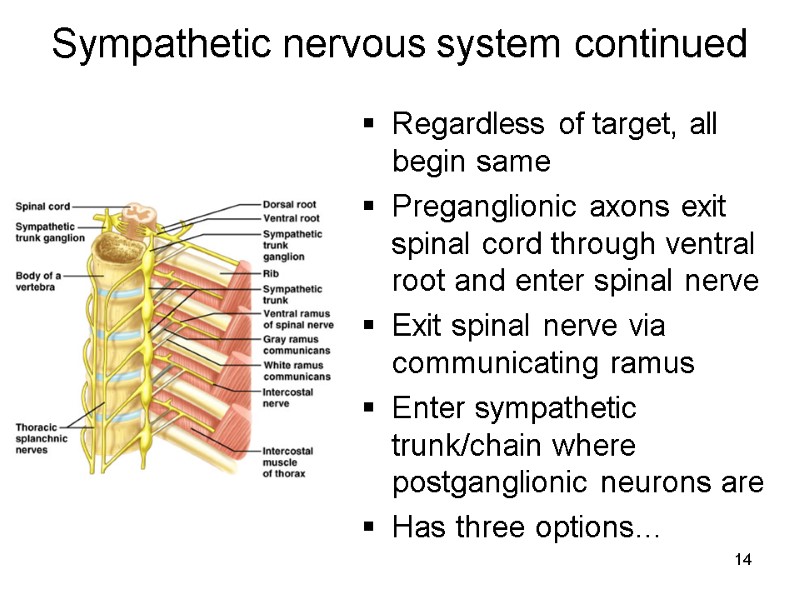 Sympathetic nervous system continued

Spinal cord
Sympathetic trunk ganglion
Body of a vertebra
Thoracic splanchnic nerves
Dorsal root
Ventral root
Sympathetic trunk ganglion
Rib
Sympathetic trunk
Ventral ramus of spinal nerve
Gray ramus communicans
White ramus communicans
Intercostal nerve
Intercostal muscle of thorax

▪ Regardless of target, all begin same
▪ Preganglionic axons exit spinal cord through ventral root and enter spinal nerve
▪ Exit spinal nerve via communicating ramus
▪ Enter sympathetic trunk/chain where postganglionic neurons are
▪ Has three options…

14